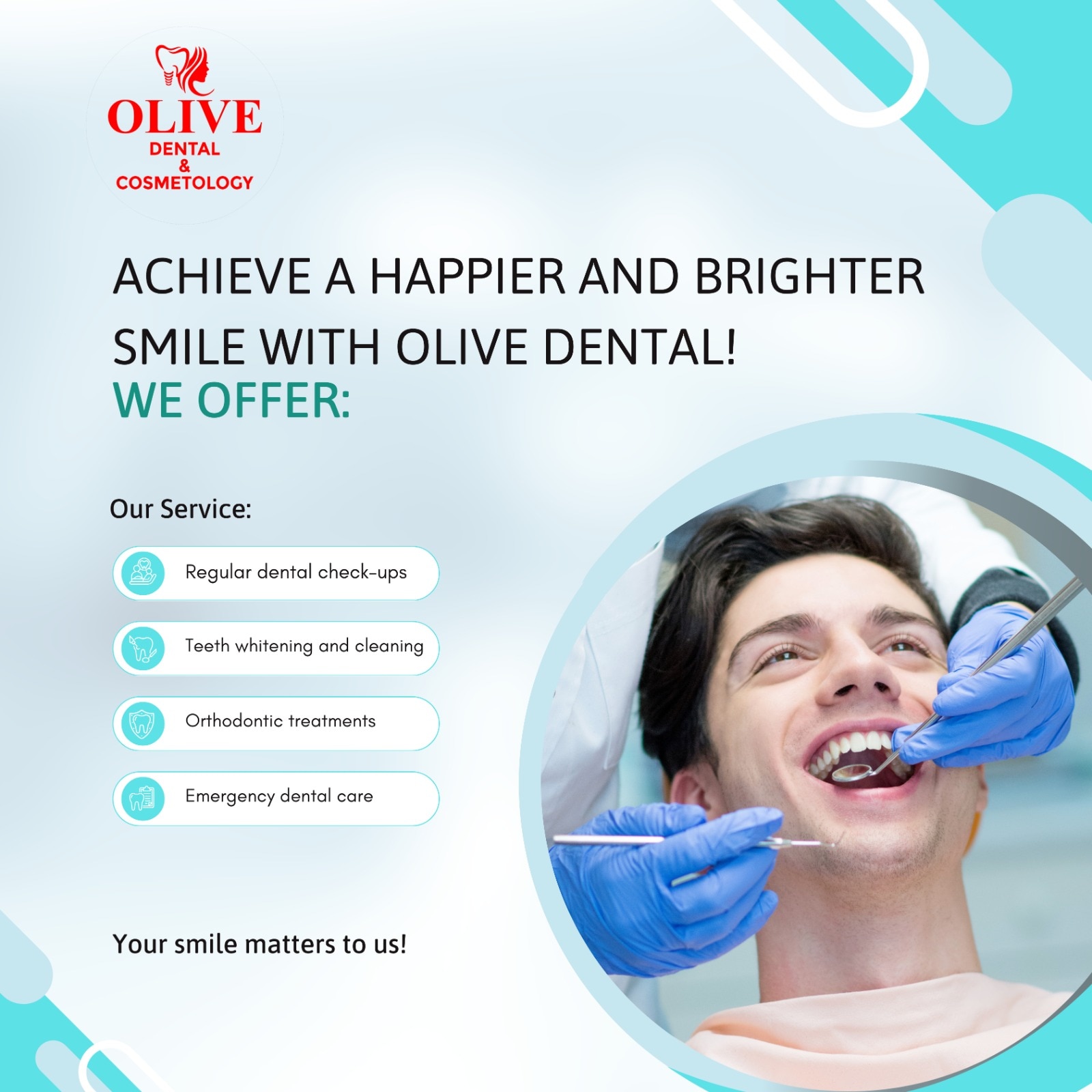 OLIVE
DENTAL
&
COSMETOLOGY

ACHIEVE A HAPPIER AND BRIGHTER SMILE WITH OLIVE DENTAL!

WE OFFER:

Our Service:

Regular dental check-ups

Teeth whitening and cleaning

Orthodontic treatments

Emergency dental care

Your smile matters to us!